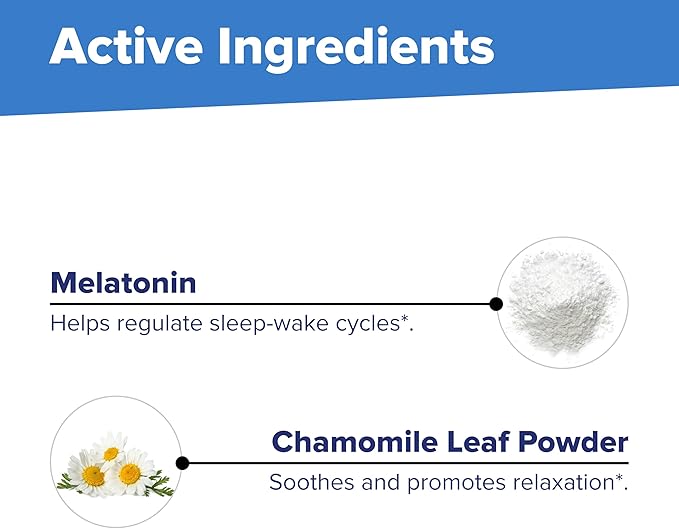 Active Ingredients

Melatonin

Helps regulate sleep-wake cycles*.

Chamomile Leaf Powder

Soothes and promotes relaxation*.